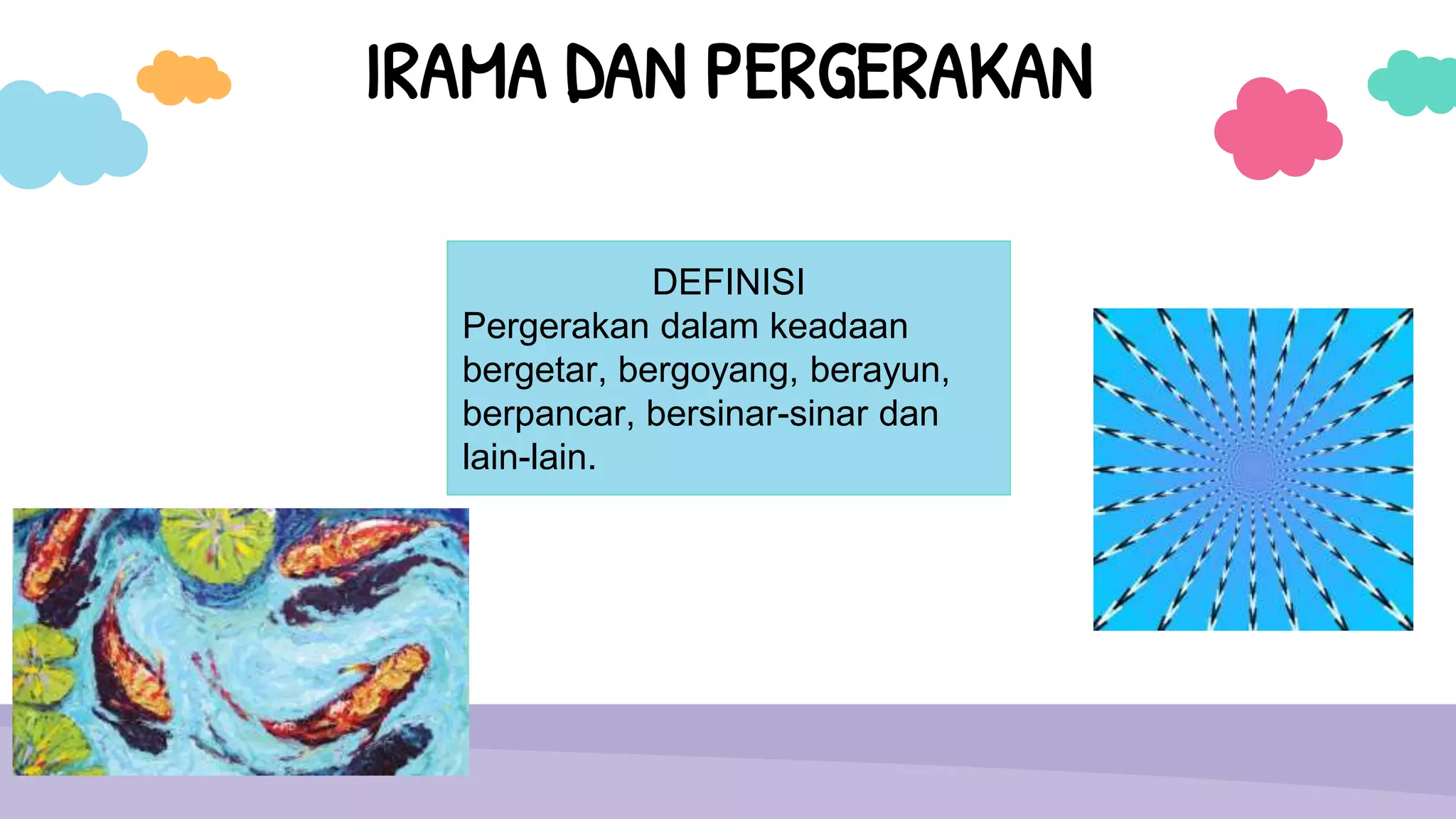 IRAMA DAN PERGERAKAN

DEFINISI
Pergerakan dalam keadaan bergetar, bergoyang, berayun, berpancar, bersinar-sinar dan lain-lain.